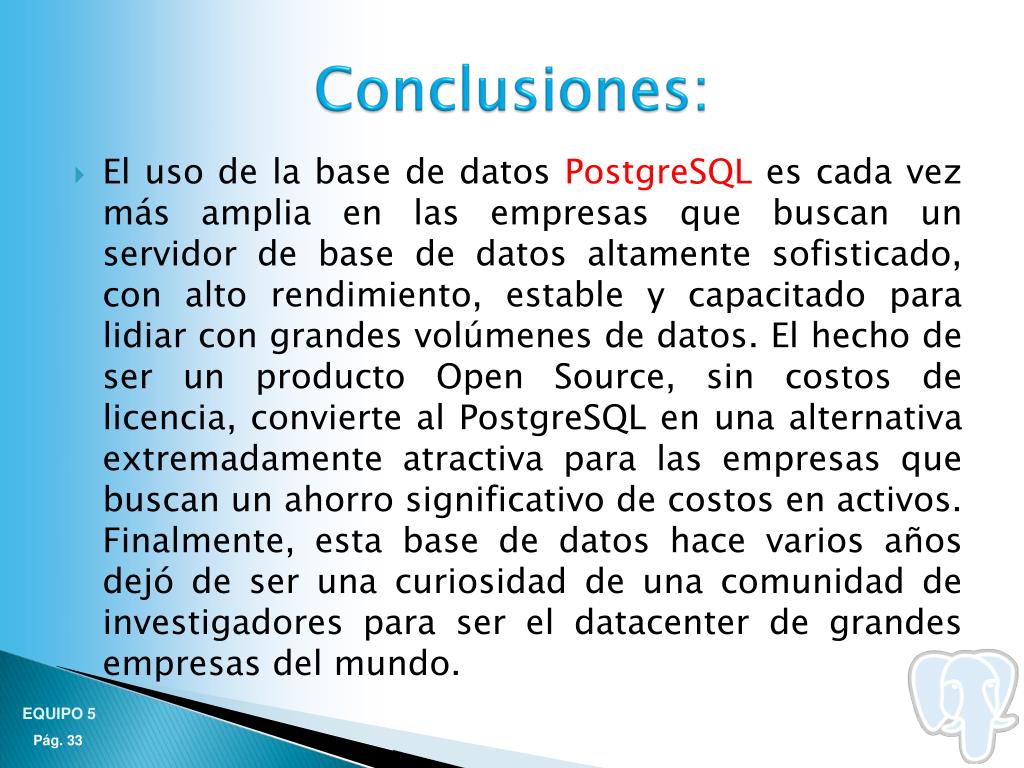 Conclusiones:

El uso de la base de datos PostgreSQL es cada vez más amplia en las empresas que buscan un servidor de base de datos altamente sofisticado, con alto rendimiento, estable y capacitado para lidiar con grandes volúmenes de datos. El hecho de ser un producto Open Source, sin costos de licencia, convierte al PostgreSQL en una alternativa extremadamente atractiva para las empresas que buscan un ahorro significativo de costos en activos. Finalmente, esta base de datos hace varios años dejó de ser una curiosidad de una comunidad de investigadores para ser el datacenter de grandes empresas del mundo.

EQUIPO 5
Pág. 33